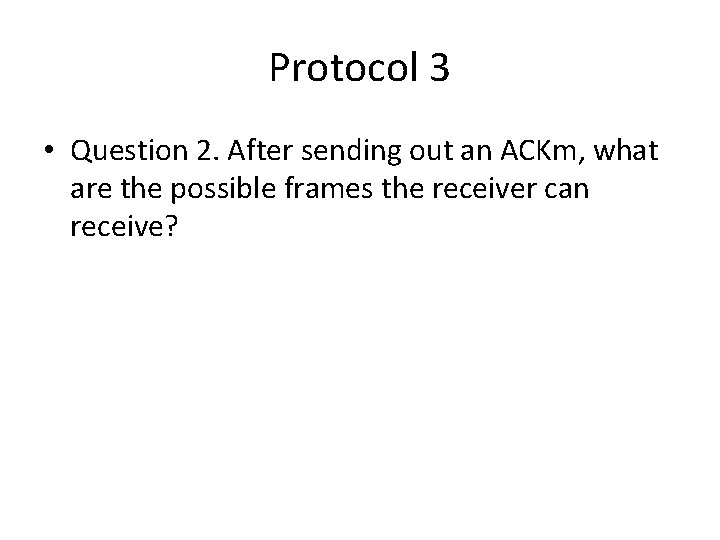 Protocol 3

• Question 2. After sending out an ACKm, what are the possible frames the receiver can receive?